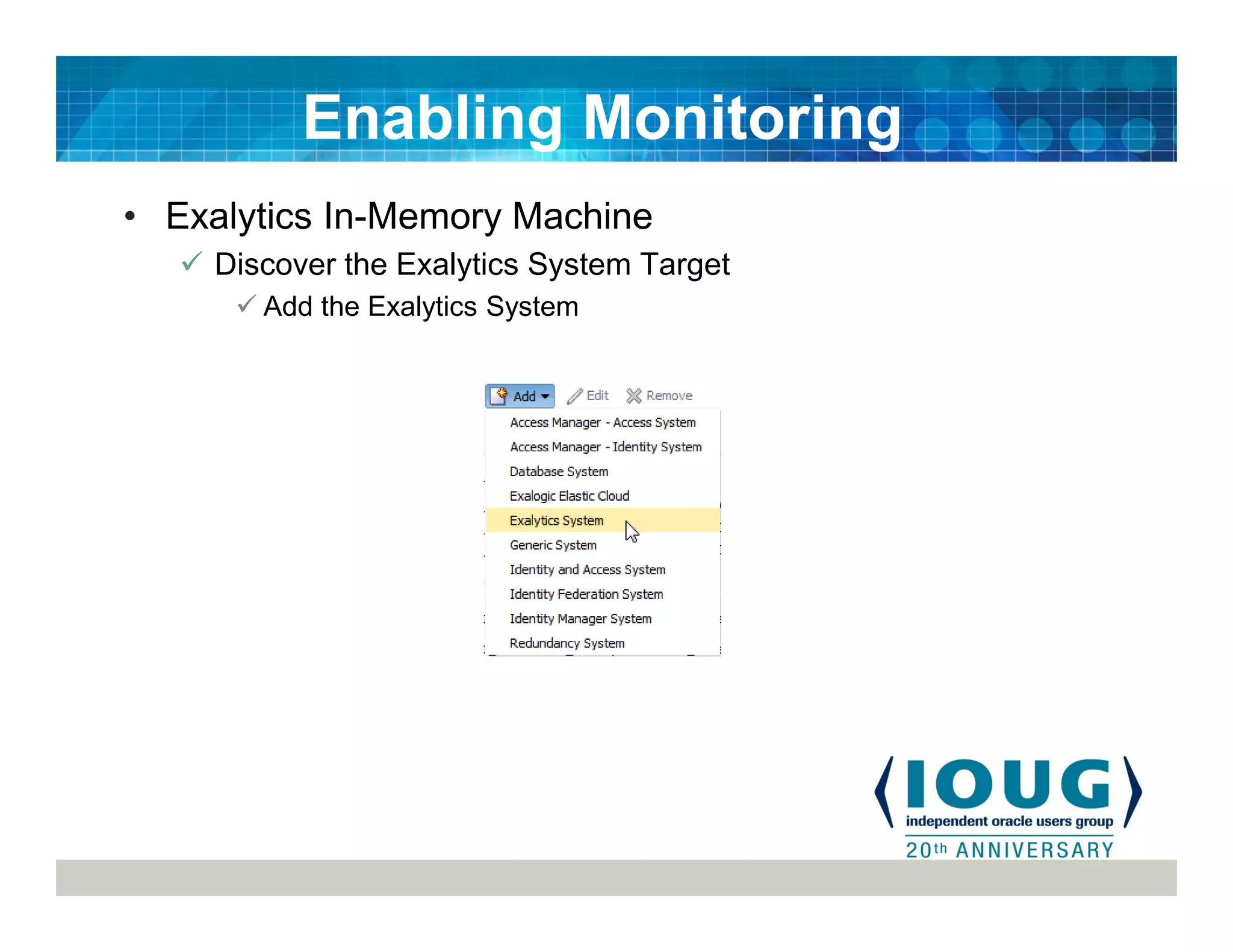 Enabling Monitoring

• Exalytics In-Memory Machine

✓ Discover the Exalytics System Target

✓ Add the Exalytics System

Add Edit Remove

Access Manager - Access System
Access Manager - Identity System
Database System
Exalogic Elastic Cloud
Exalytics System
Generic System
Identity and Access System
Identity Federation System
Identity Manager System
Redundancy System

IOUG
independent oracle users group
20th ANNIVERSARY